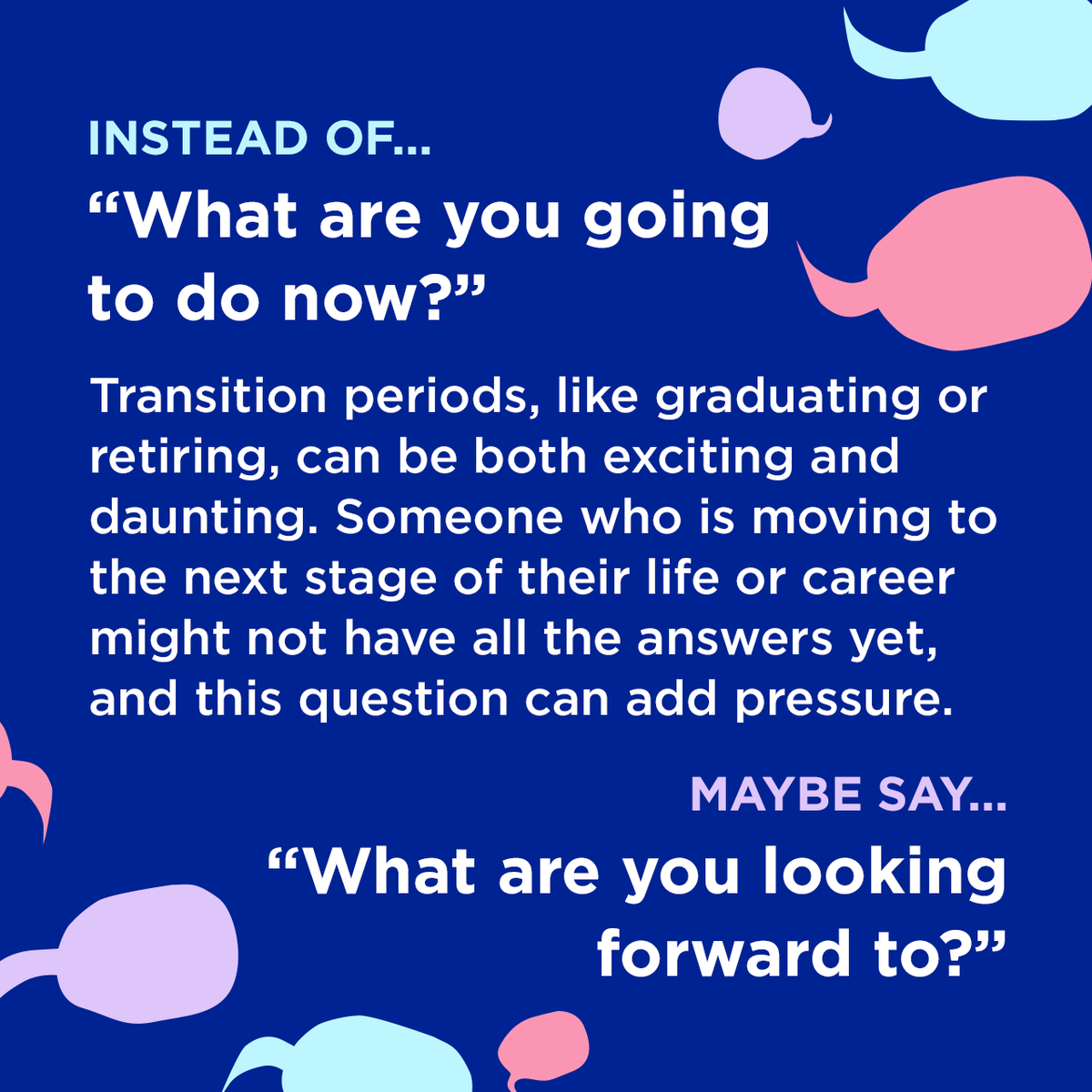 INSTEAD OF...

“What are you going to do now?”

Transition periods, like graduating or retiring, can be both exciting and daunting. Someone who is moving to the next stage of their life or career might not have all the answers yet, and this question can add pressure.

MAYBE SAY...

“What are you looking forward to?”